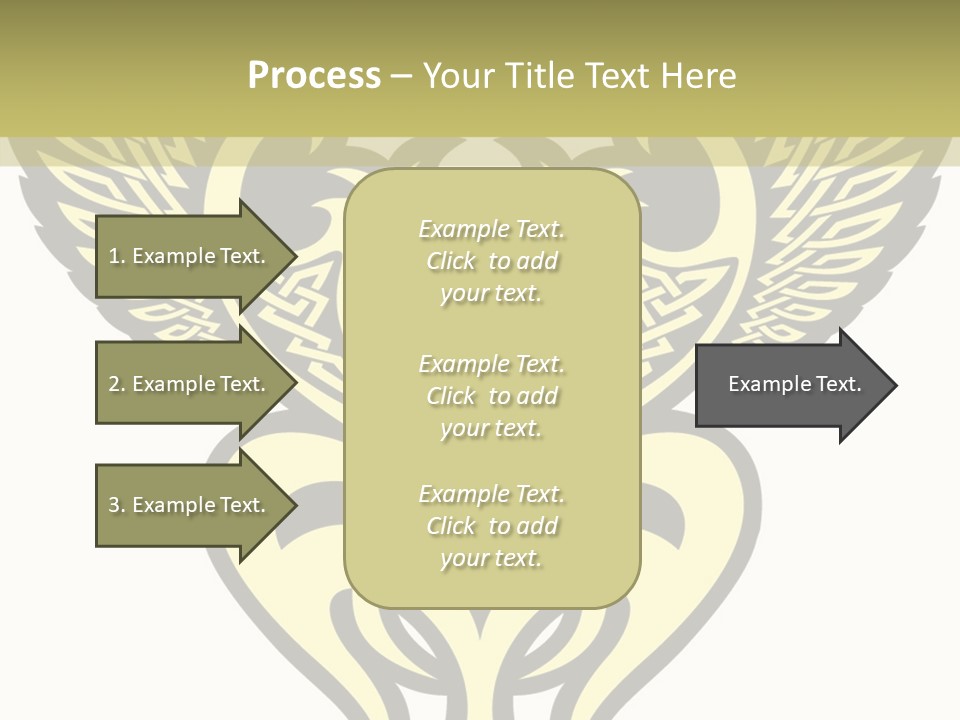 Process – Your Title Text Here

1. Example Text.

2. Example Text.

3. Example Text.

Example Text. Click to add your text.

Example Text. Click to add your text.

Example Text. Click to add your text.

Example Text.